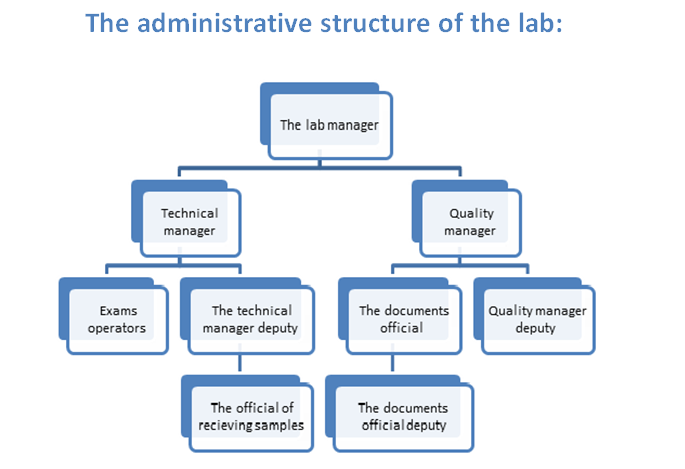 The administrative structure of the lab:

The lab manager

Technical manager

Quality manager

Exams operators

The technical manager deputy

The documents official

Quality manager deputy

The official of recieving samples

The documents official deputy